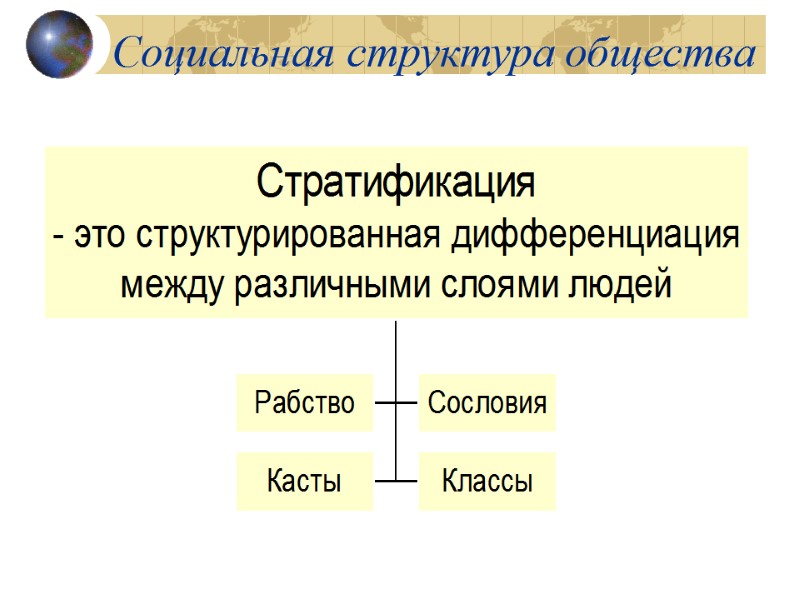 Социальная структура общества

Стратификация
- это структурированная дифференциация между различными слоями людей

Рабство

Сословия

Касты

Классы